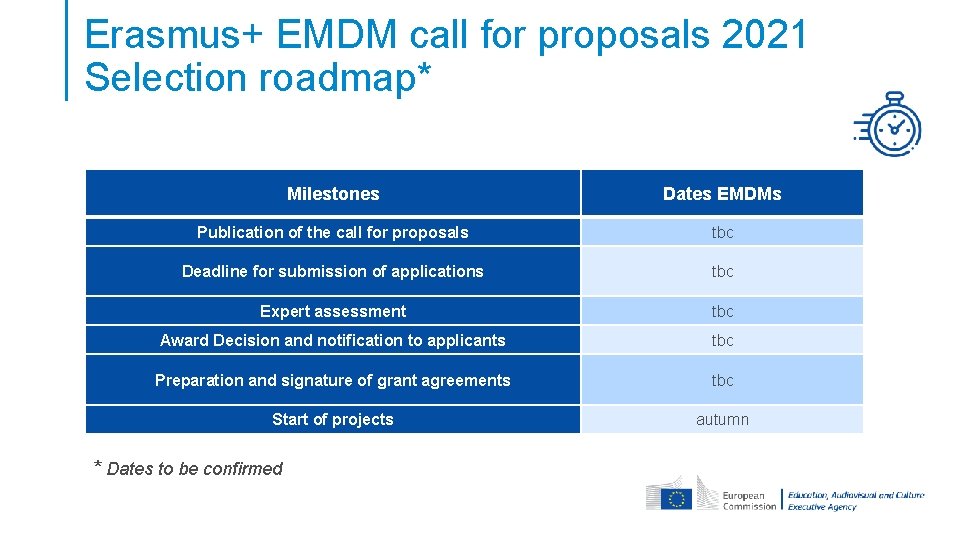 Erasmus+ EMDM call for proposals 2021
Selection roadmap*

| Milestones | Dates EMDMs |
|---|---|
| Publication of the call for proposals | tbc |
| Deadline for submission of applications | tbc |
| Expert assessment | tbc |
| Award Decision and notification to applicants | tbc |
| Preparation and signature of grant agreements | tbc |
| Start of projects | autumn |

* Dates to be confirmed

European Commission
Education, Audiovisual and Culture Executive Agency